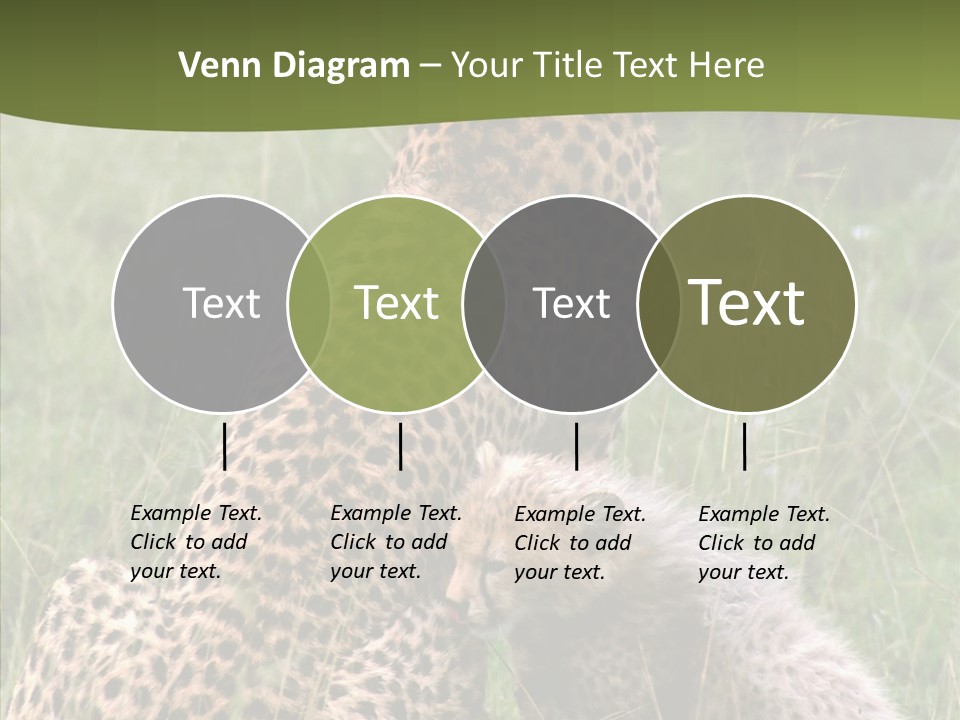 Venn Diagram – Your Title Text Here

Text

Text

Text

Text

Example Text. Click to add your text.

Example Text. Click to add your text.

Example Text. Click to add your text.

Example Text. Click to add your text.